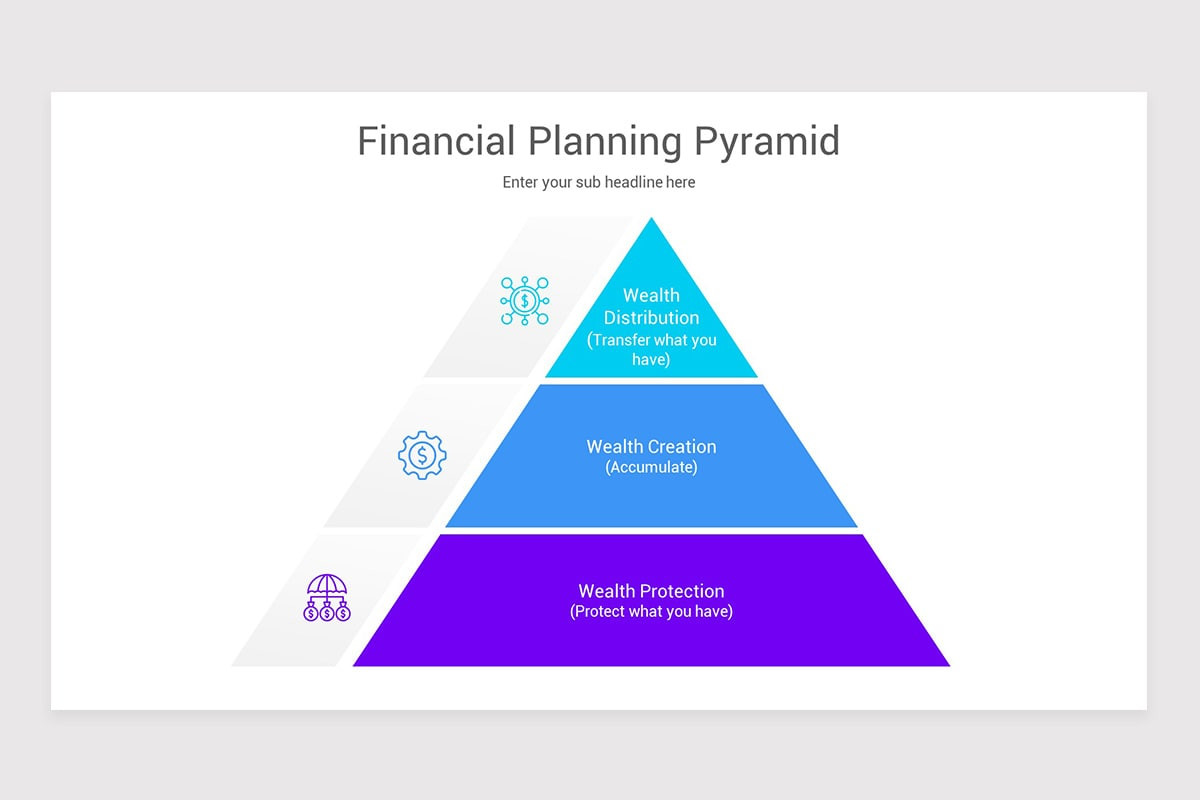 Financial Planning Pyramid

Enter your sub headline here

Wealth Distribution
(Transfer what you have)

Wealth Creation
(Accumulate)

Wealth Protection
(Protect what you have)